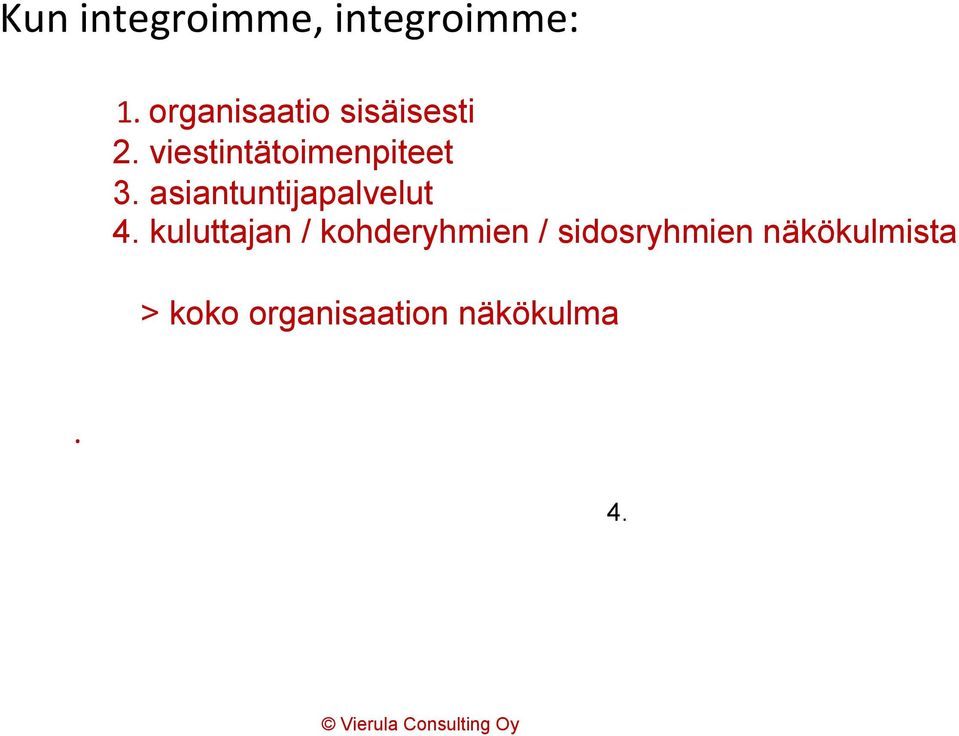 Kun integroimme, integroimme:

1. organisaatio sisäisesti
2. viestintätoimenpiteet
3. asiantuntijapalvelut
4. kuluttajan / kohderyhmien / sidosryhmien näkökulmista

> koko organisaation näkökulma

.

4.

© Vierula Consulting Oy